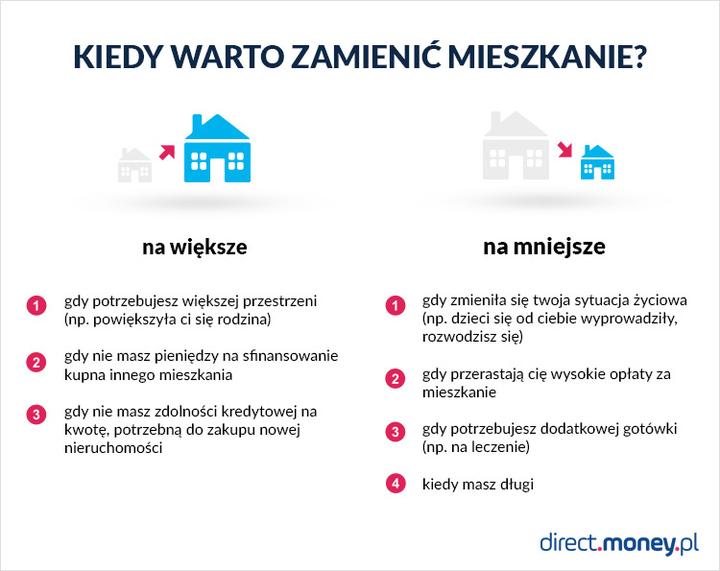 KIEDY WARTO ZAMIENIĆ MIESZKANIE?

na większe

1 gdy potrzebujesz większej przestrzeni (np. powiększyła ci się rodzina)

2 gdy nie masz pieniędzy na sfinansowanie kupna innego mieszkania

3 gdy nie masz zdolności kredytowej na kwotę, potrzebną do zakupu nowej nieruchomości

na mniejsze

1 gdy zmieniła się twoja sytuacja życiowa (np. dzieci się od ciebie wyprowadziły, rozwodzisz się)

2 gdy przerastają cię wysokie opłaty za mieszkanie

3 gdy potrzebujesz dodatkowej gotówki (np. na leczenie)

4 kiedy masz długi

direct.money.pl